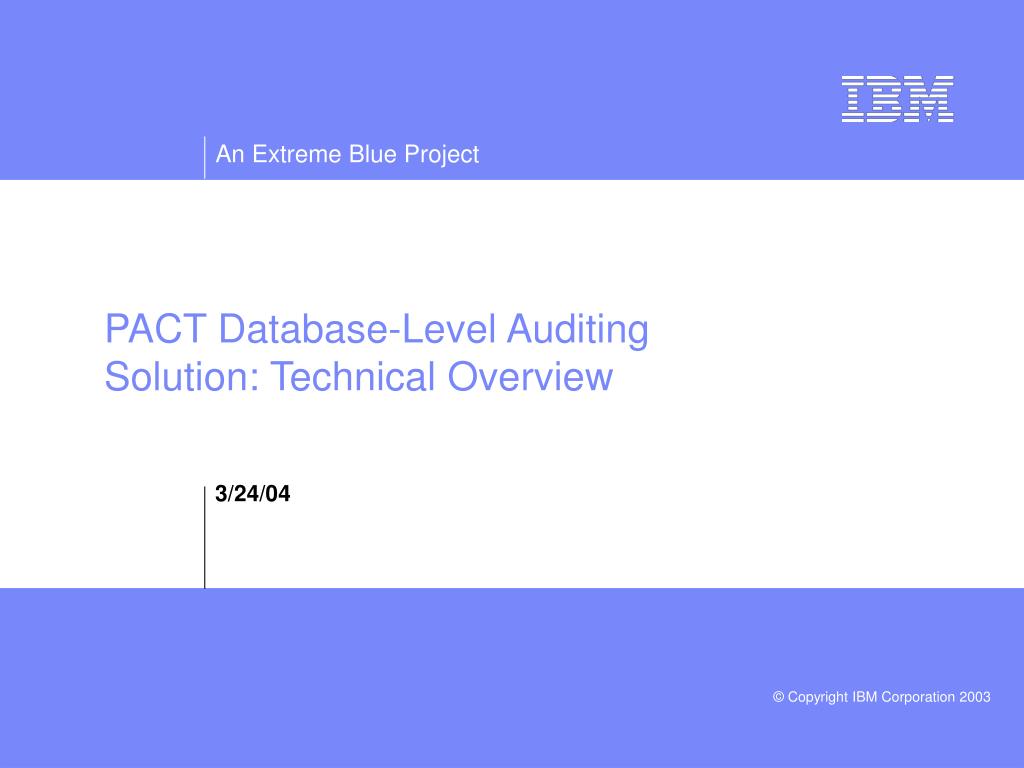 IBM

An Extreme Blue Project

PACT Database-Level Auditing Solution: Technical Overview

3/24/04

© Copyright IBM Corporation 2003